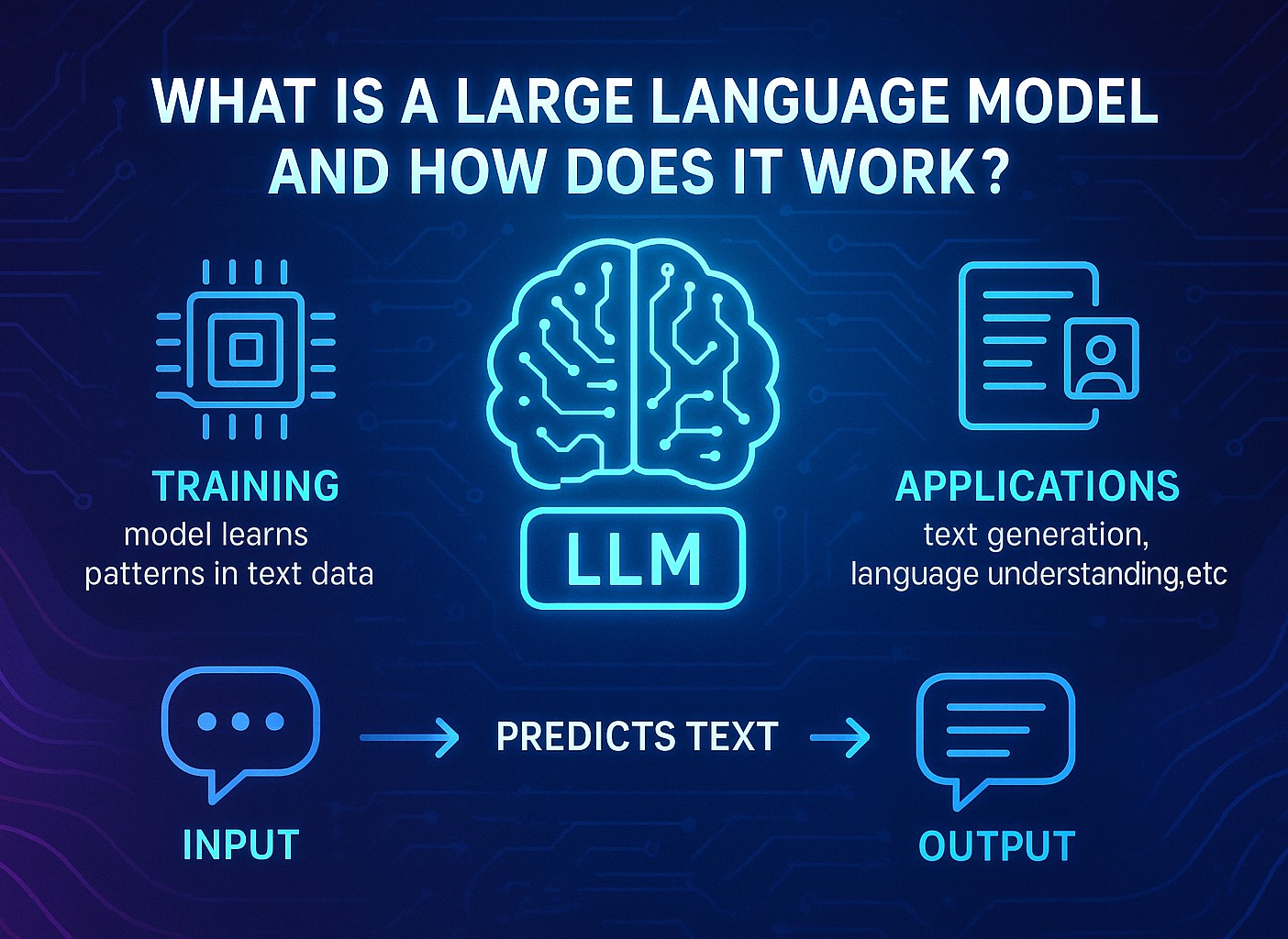 WHAT IS A LARGE LANGUAGE MODEL AND HOW DOES IT WORK?

TRAINING
model learns patterns in text data

LLM

APPLICATIONS
text generation, language understanding,etc

INPUT

PREDICTS TEXT

OUTPUT